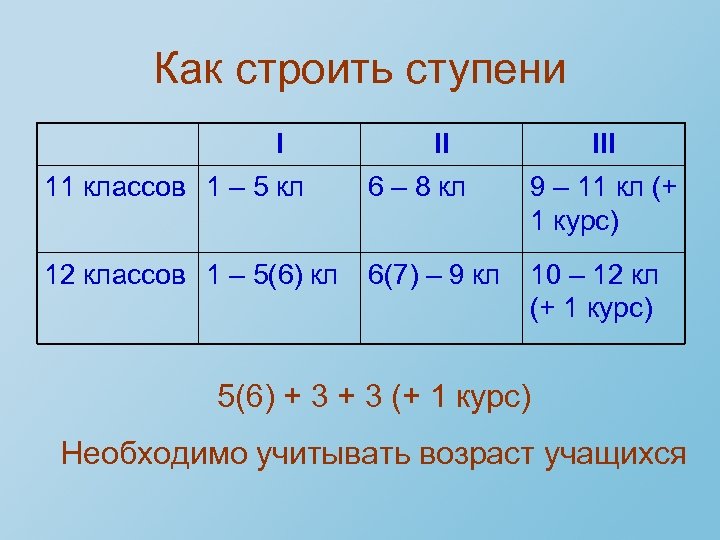 Как строить ступени

|  | I | II | III |
|---|---|---|---|
| 11 классов | 1 – 5 кл | 6 – 8 кл | 9 – 11 кл (+ 1 курс) |
| 12 классов | 1 – 5(6) кл | 6(7) – 9 кл | 10 – 12 кл (+ 1 курс) |

5(6) + 3 + 3 (+ 1 курс)

Необходимо учитывать возраст учащихся